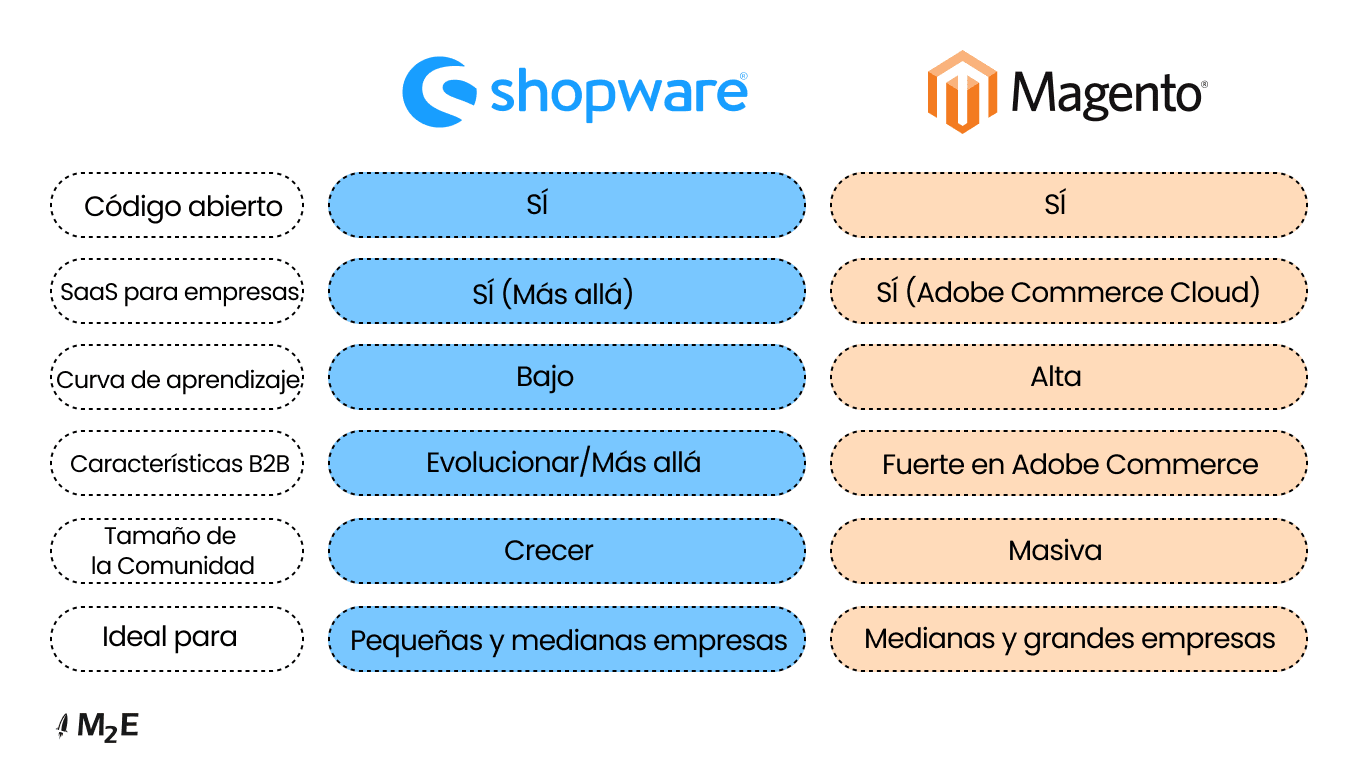 |  | shopware® | Magento® |
|---|---|---|
| Código abierto | SÍ | SÍ |
| SaaS para empresas | SÍ (Más allá) | SÍ (Adobe Commerce Cloud) |
| Curva de aprendizaje | Bajo | Alta |
| Características B2B | Evolucionar/Más allá | Fuerte en Adobe Commerce |
| Tamaño de la Comunidad | Crecer | Masiva |
| Ideal para | Pequeñas y medianas empresas | Medianas y grandes empresas |

M2E